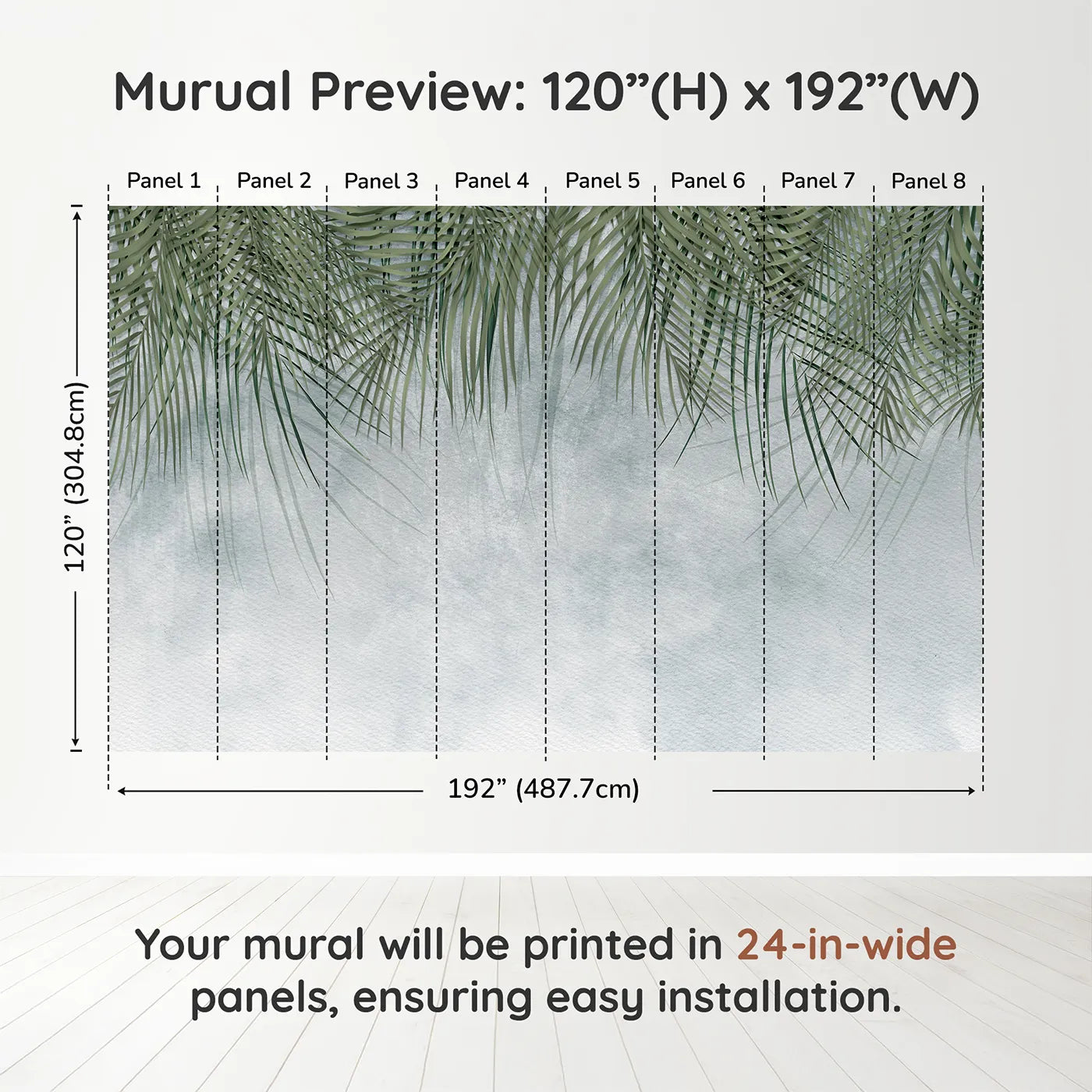 Murual Preview: 120”(H) x 192”(W)

Panel 1 Panel 2 Panel 3 Panel 4 Panel 5 Panel 6 Panel 7 Panel 8

120” (304.8cm)

192” (487.7cm)

Your mural will be printed in 24-in-wide panels, ensuring easy installation.